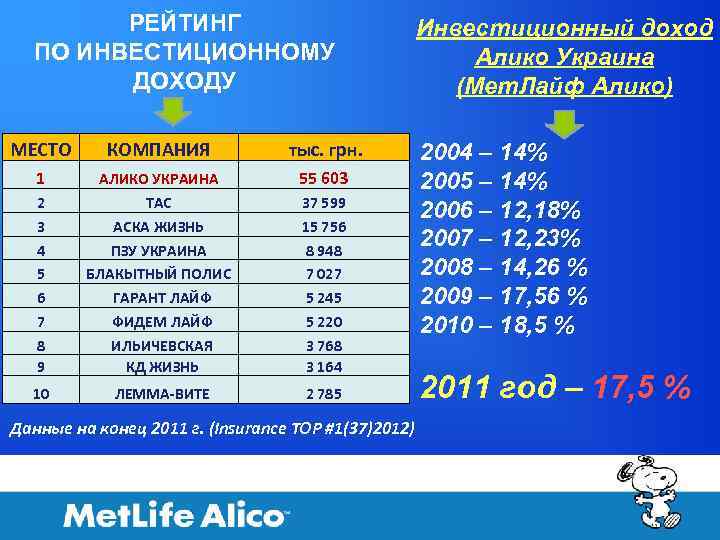 РЕЙТИНГ ПО ИНВЕСТИЦИОННОМУ ДОХОДУ

| МЕСТО | КОМПАНИЯ | тыс. грн. |
|---|---|---|
| 1 | АЛИКО УКРАИНА | 55 603 |
| 2 | ТАС | 37 599 |
| 3 | АСКА ЖИЗНЬ | 15 756 |
| 4 | ПЗУ УКРАИНА | 8 948 |
| 5 | БЛАКЫТНЫЙ ПОЛИС | 7 027 |
| 6 | ГАРАНТ ЛАЙФ | 5 245 |
| 7 | ФИДЕМ ЛАЙФ | 5 220 |
| 8 | ИЛЬИЧЕВСКАЯ | 3 768 |
| 9 | КД ЖИЗНЬ | 3 164 |
| 10 | ЛЕММА-ВИТЕ | 2 785 |

Данные на конец 2011 г. (Insurance TOP #1(37)2012)

Инвестиционный доход Алико Украина (МетЛайф Алико)

2004 – 14%
2005 – 14%
2006 – 12,18%
2007 – 12,23%
2008 – 14,26 %
2009 – 17,56 %
2010 – 18,5 %

2011 год – 17,5 %

MetLife Alico